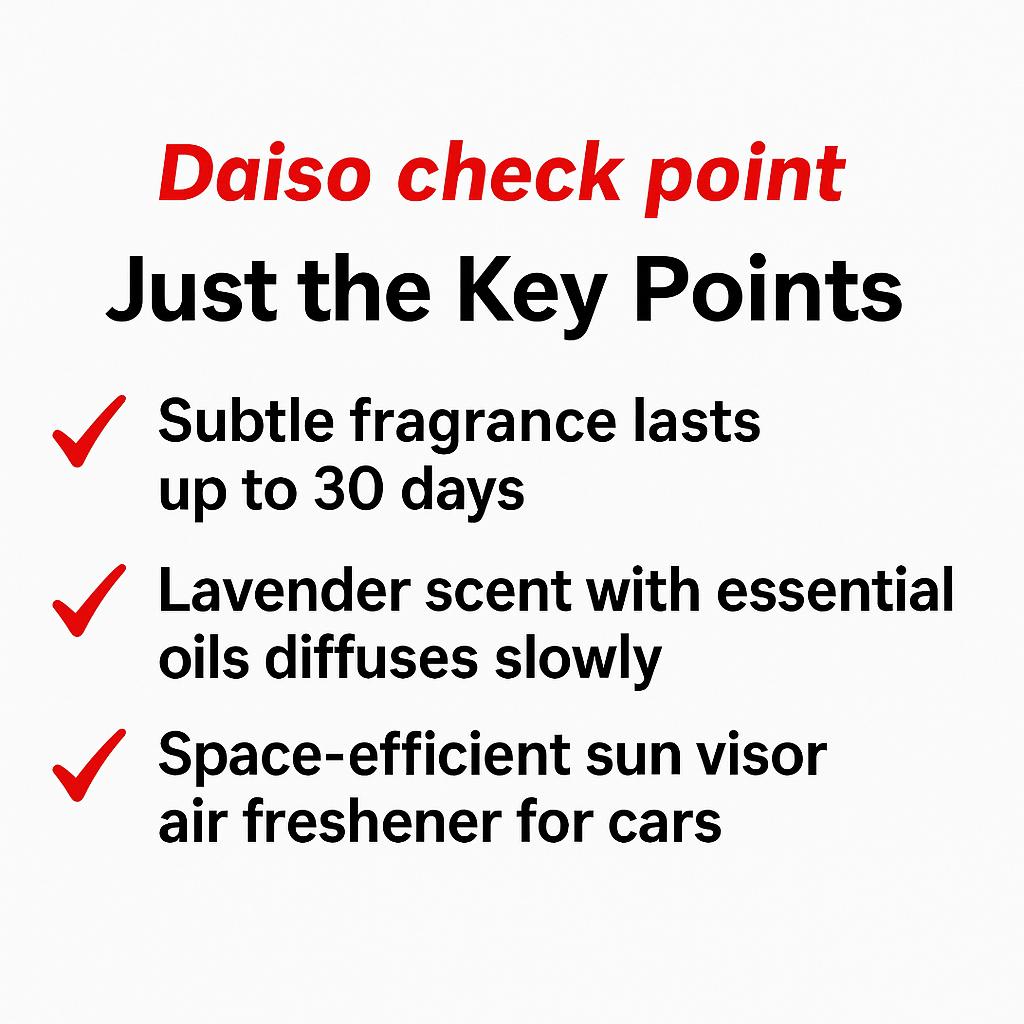 Daiso check point

Just the Key Points

✓ Subtle fragrance lasts up to 30 days

✓ Lavender scent with essential oils diffuses slowly

✓ Space-efficient sun visor air freshener for cars